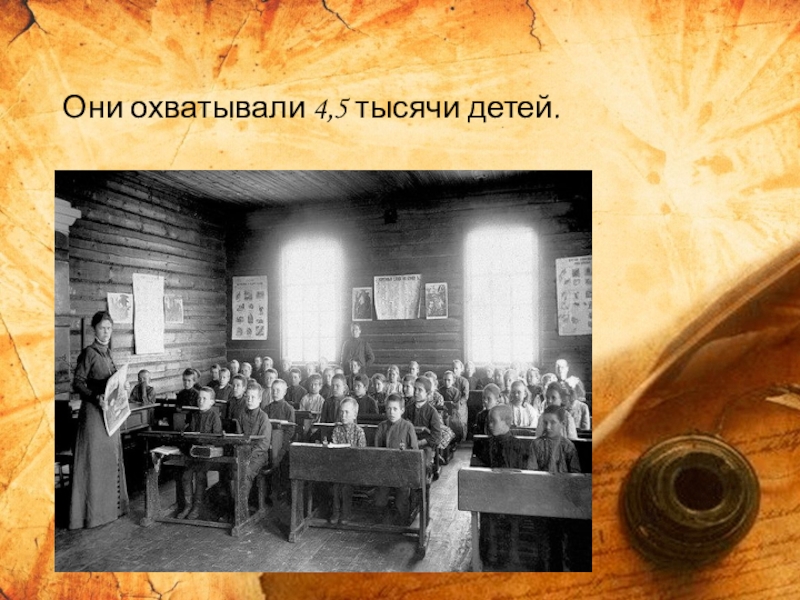 Они охватывали 4,5 тысячи детей.